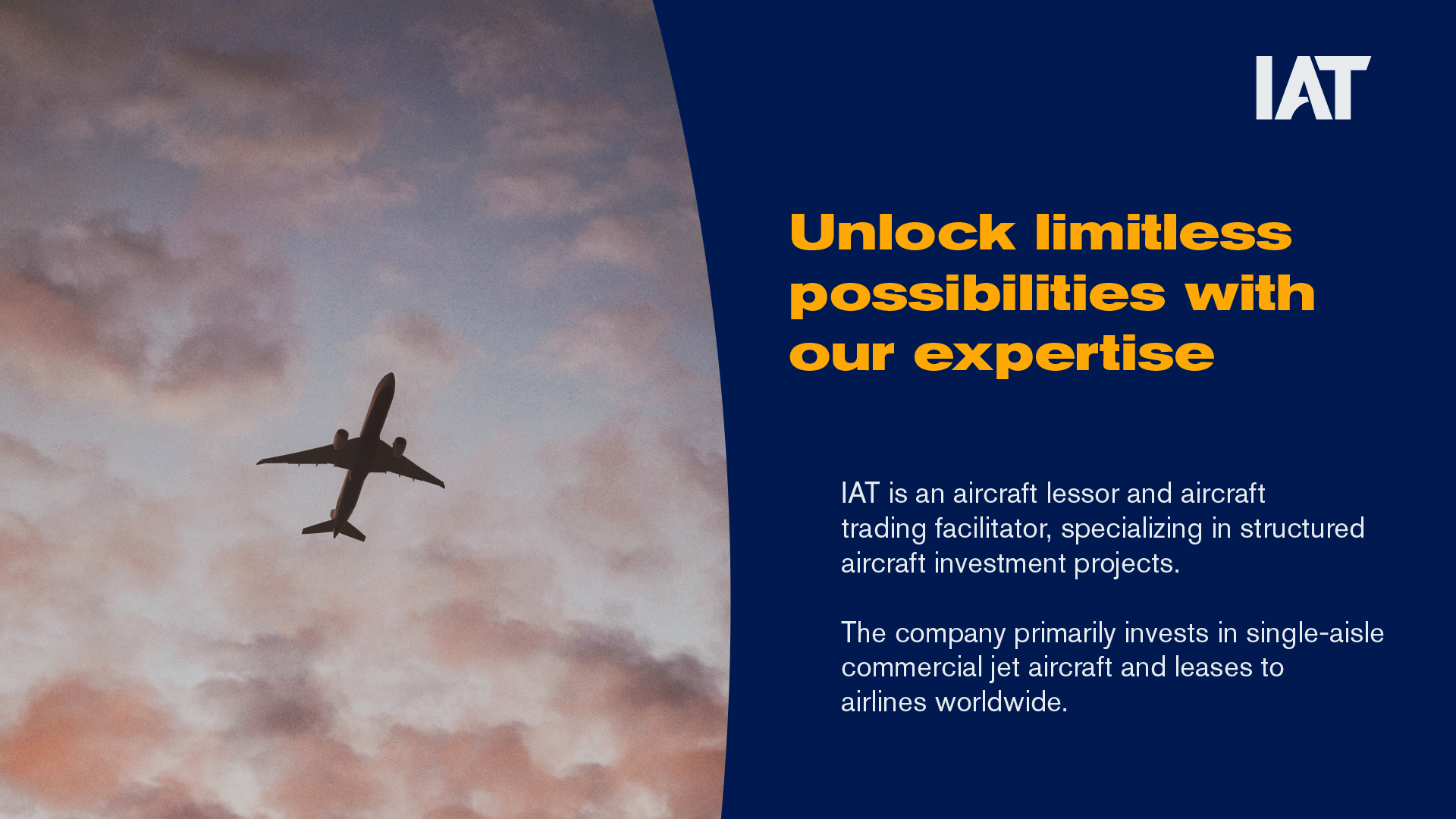 IAT

Unlock limitless possibilities with our expertise

IAT is an aircraft lessor and aircraft trading facilitator, specializing in structured aircraft investment projects.

The company primarily invests in single-aisle commercial jet aircraft and leases to airlines worldwide.